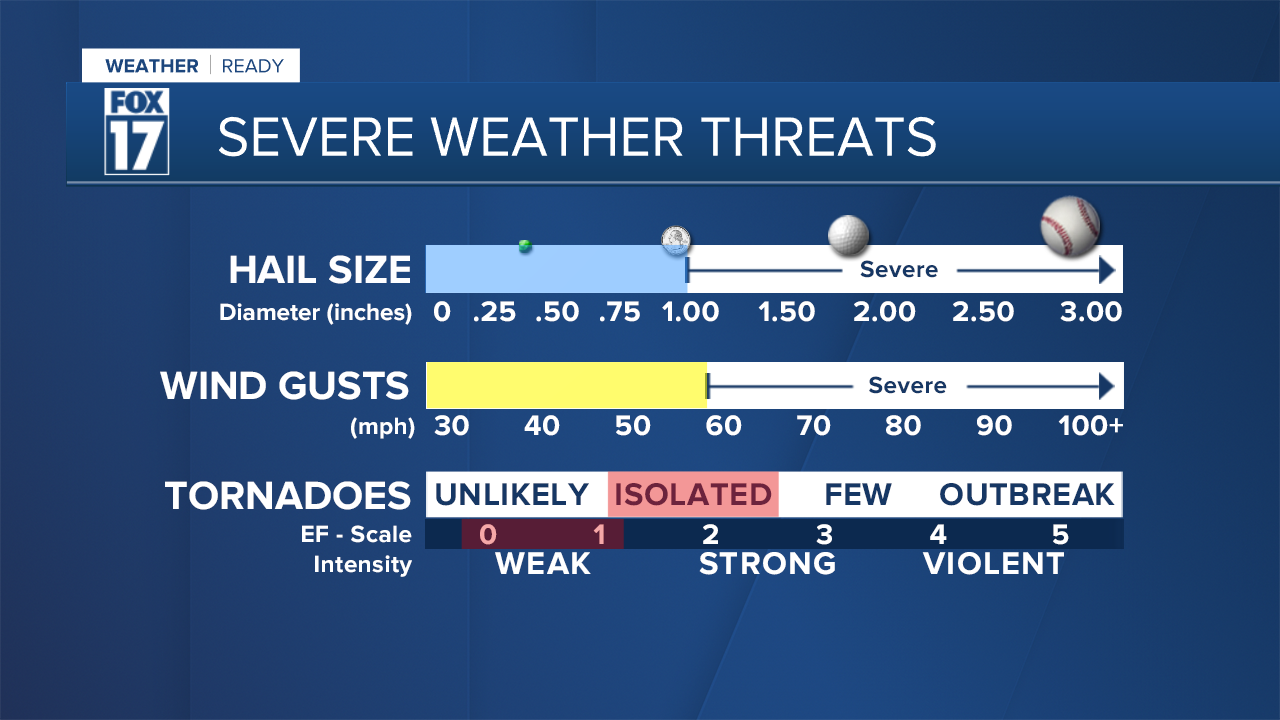 WEATHER | READY

FOX 17

SEVERE WEATHER THREATS

HAIL SIZE
Severe
Diameter (inches) 0 .25 .50 .75 1.00 1.50 2.00 2.50 3.00

WIND GUSTS
Severe
(mph) 30 40 50 60 70 80 90 100+

TORNADOES
UNLIKELY ISOLATED FEW OUTBREAK
EF - Scale 0 1 2 3 4 5
Intensity WEAK STRONG VIOLENT